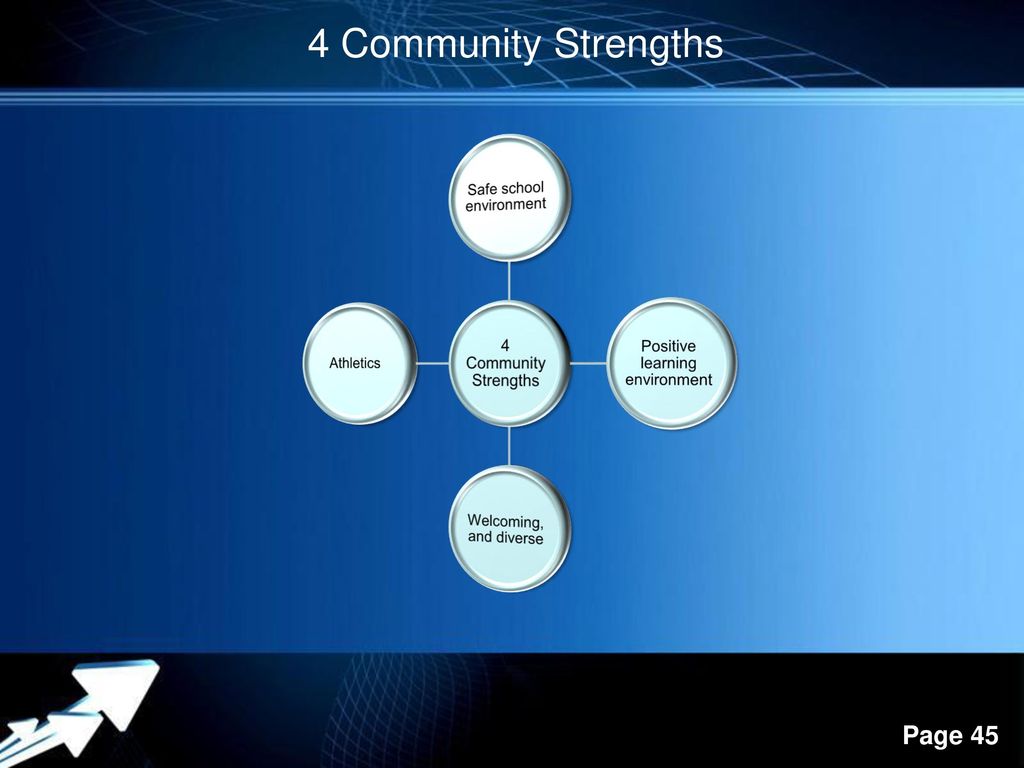 4 Community Strengths

Safe school environment

Athletics

4 Community Strengths

Positive learning environment

Welcoming, and diverse

Page 45